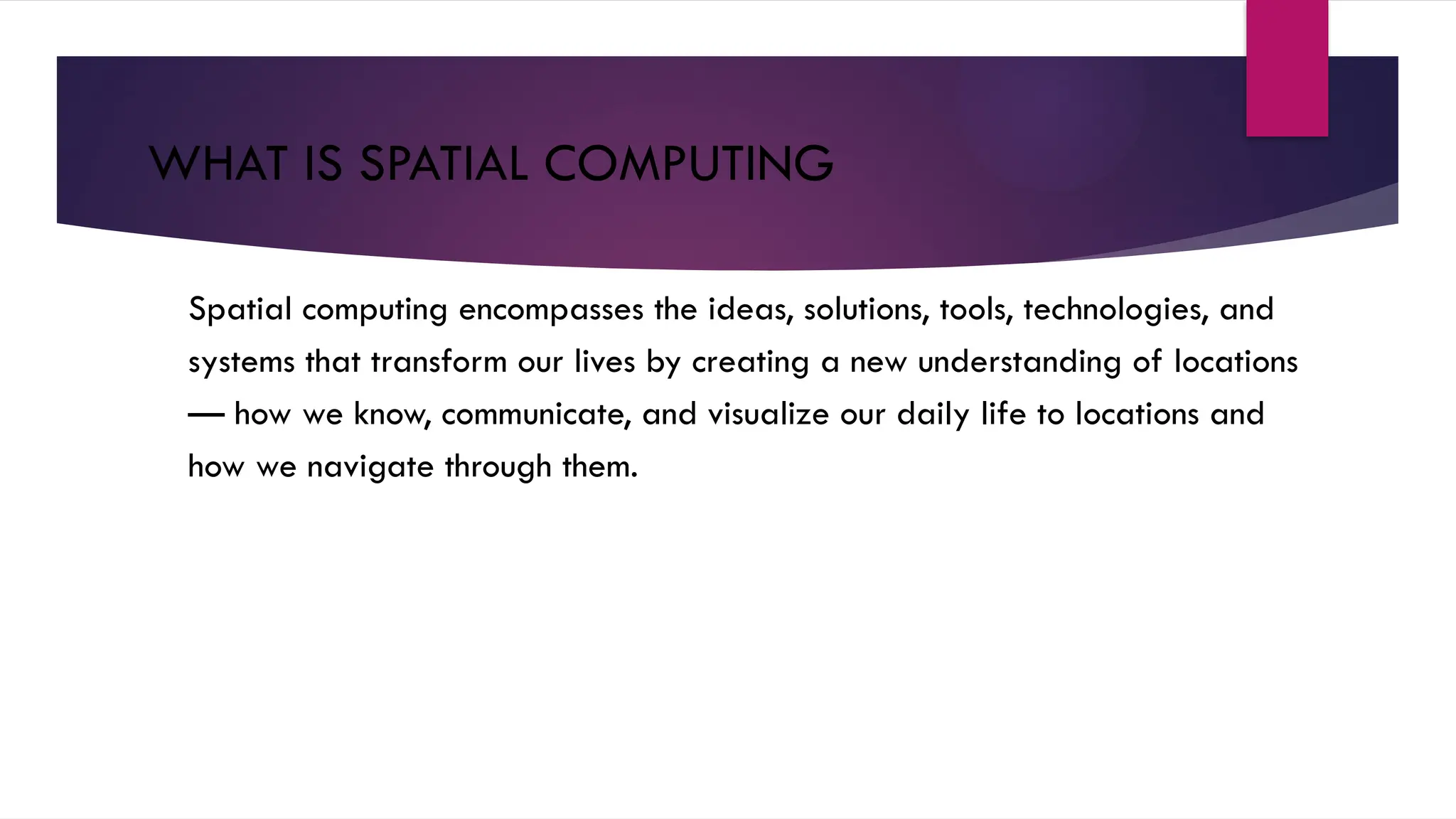 WHAT IS SPATIAL COMPUTING

Spatial computing encompasses the ideas, solutions, tools, technologies, and systems that transform our lives by creating a new understanding of locations — how we know, communicate, and visualize our daily life to locations and how we navigate through them.